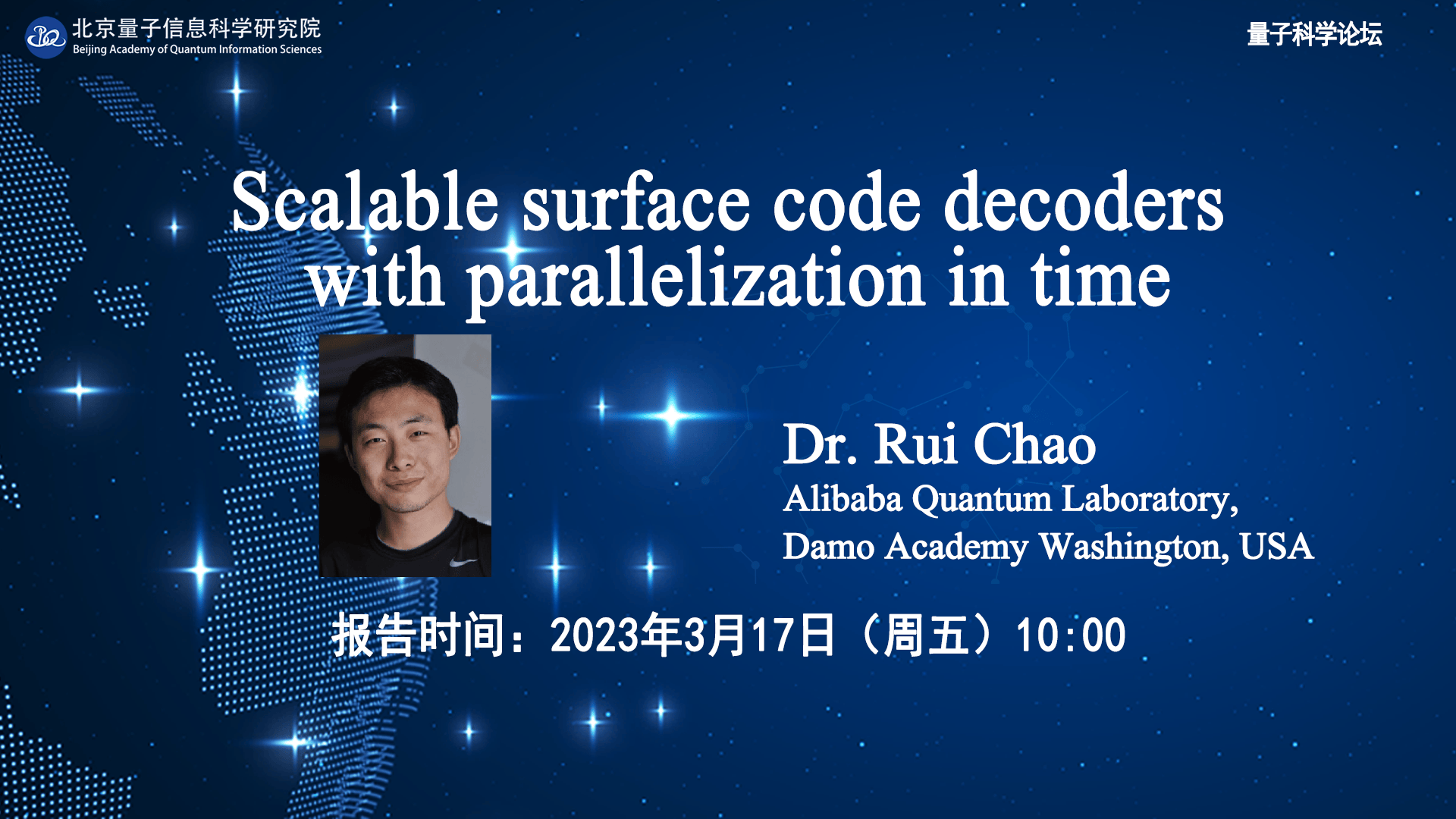 北京量子信息科学研究院
Beijing Academy of Quantum Information Sciences

量子科学论坛

Scalable surface code decoders with parallelization in time

Dr. Rui Chao
Alibaba Quantum Laboratory,
Damo Academy Washington, USA

报告时间：2023年3月17日（周五）10:00